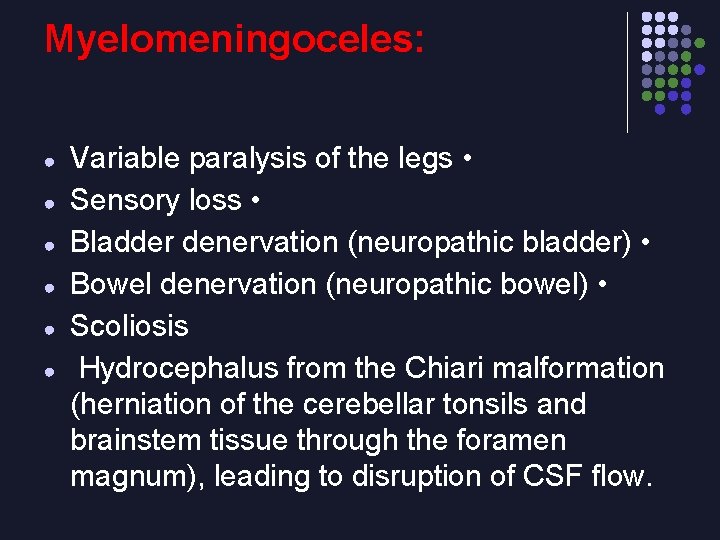 Myelomeningoceles:

- Variable paralysis of the legs •
- Sensory loss •
- Bladder denervation (neuropathic bladder) •
- Bowel denervation (neuropathic bowel) •
- Scoliosis
- Hydrocephalus from the Chiari malformation (herniation of the cerebellar tonsils and brainstem tissue through the foramen magnum), leading to disruption of CSF flow.